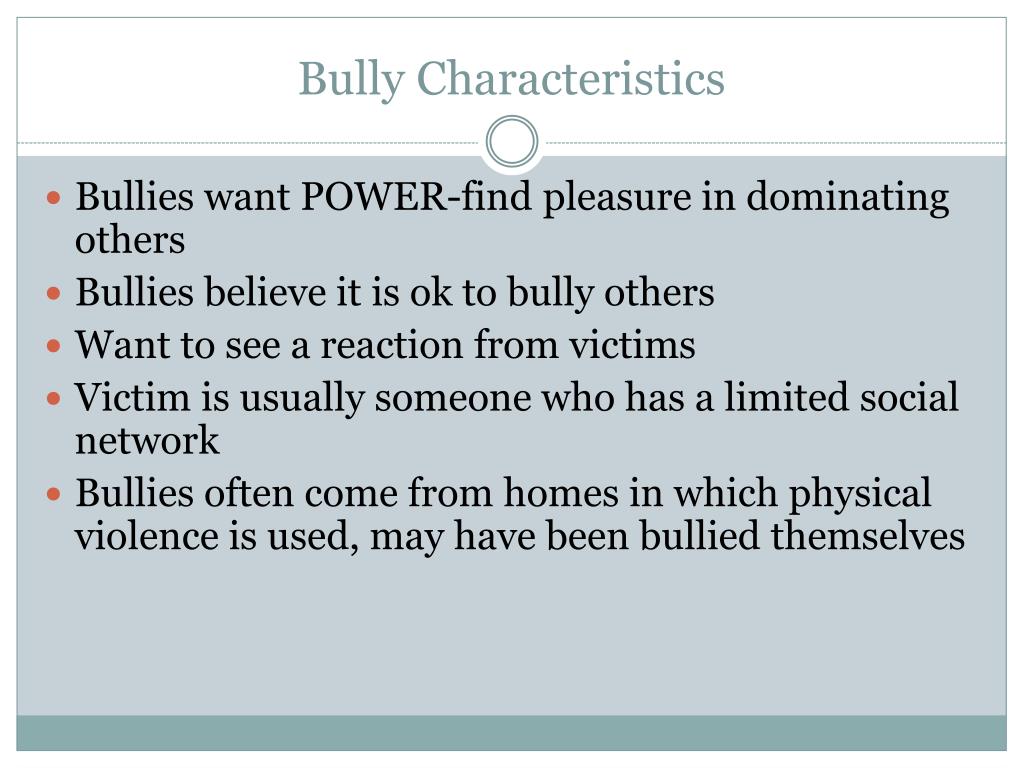 Bully Characteristics

- Bullies want POWER-find pleasure in dominating others
- Bullies believe it is ok to bully others
- Want to see a reaction from victims
- Victim is usually someone who has a limited social network
- Bullies often come from homes in which physical violence is used, may have been bullied themselves